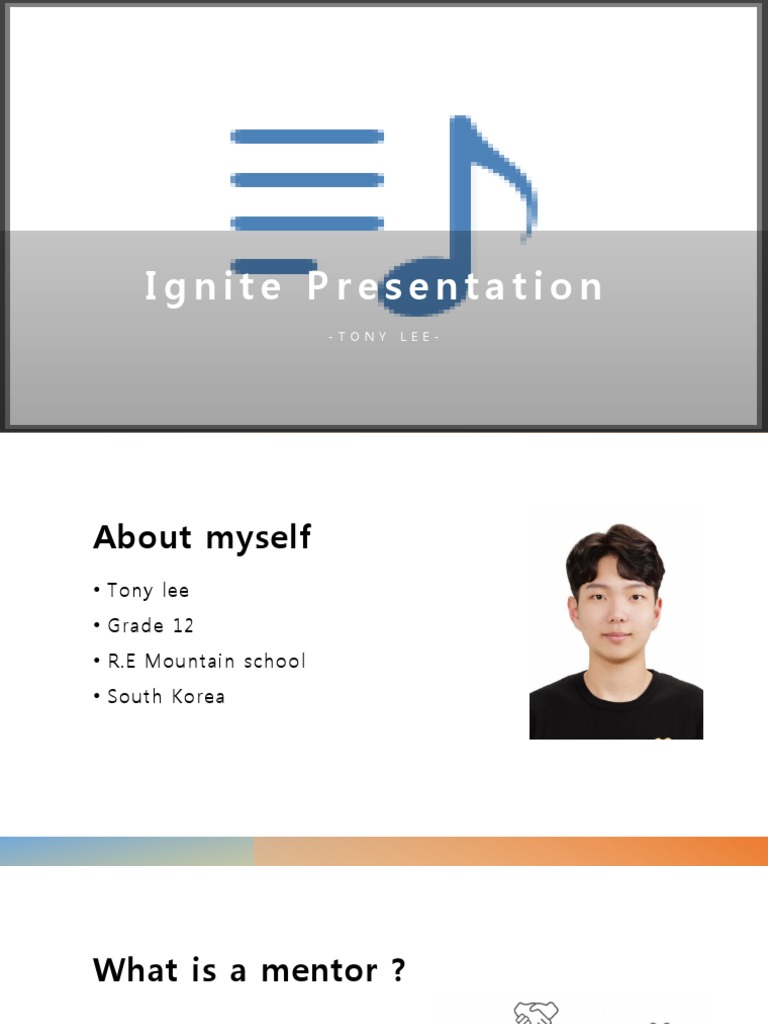 Ignite Presentation

-TONY LEE-

About myself

• Tony lee
• Grade 12
• R.E Mountain school
• South Korea

What is a mentor ?